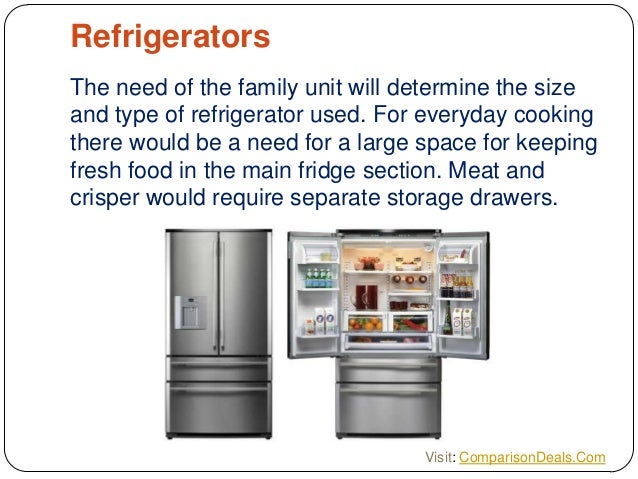 Refrigerators

The need of the family unit will determine the size and type of refrigerator used. For everyday cooking there would be a need for a large space for keeping fresh food in the main fridge section. Meat and crisper would require separate storage drawers.

Visit: ComparisonDeals.Com